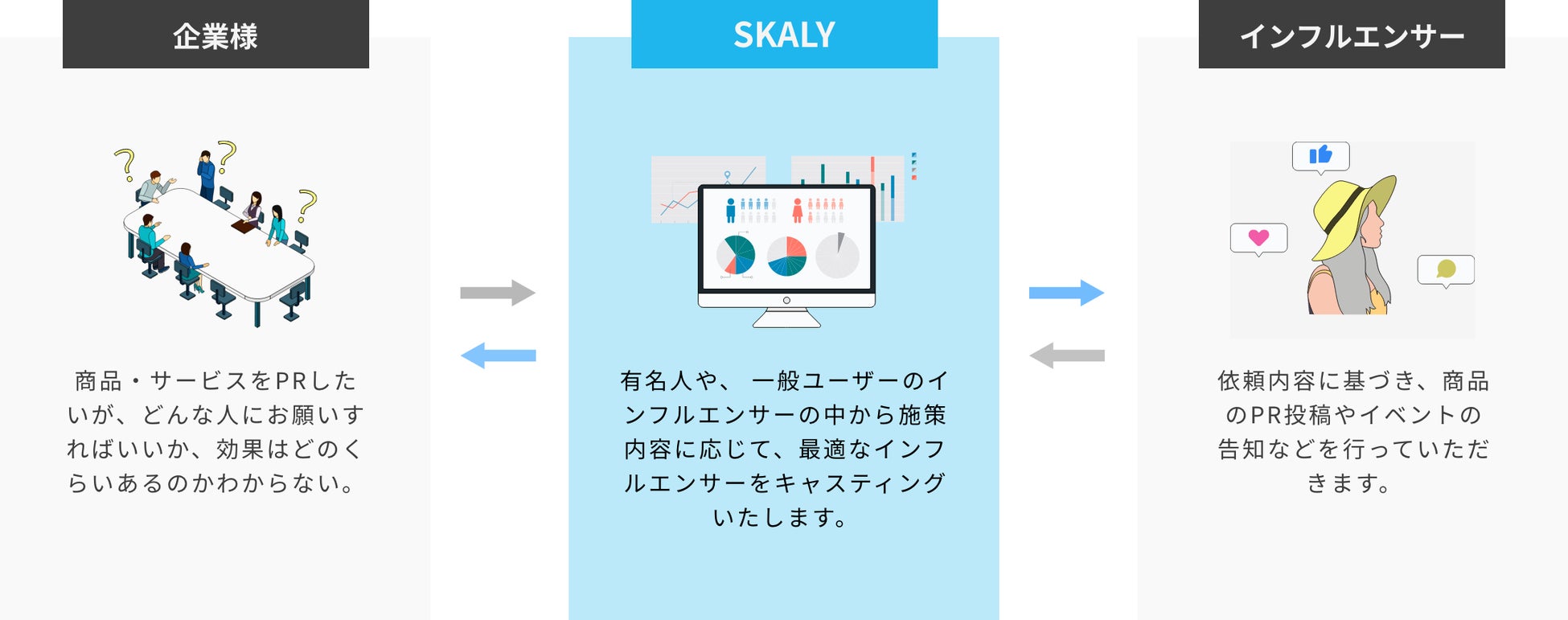 企業様

商品・サービスをPRしたいが、どんな人にお願いすればいいか、効果はどのくらいあるのかわからない。

SKALY

有名人や、一般ユーザーのインフルエンサーの中から施策内容に応じて、最適なインフルエンサーをキャスティングいたします。

インフルエンサー

依頼内容に基づき、商品のPR投稿やイベントの告知などを行っていただきます。